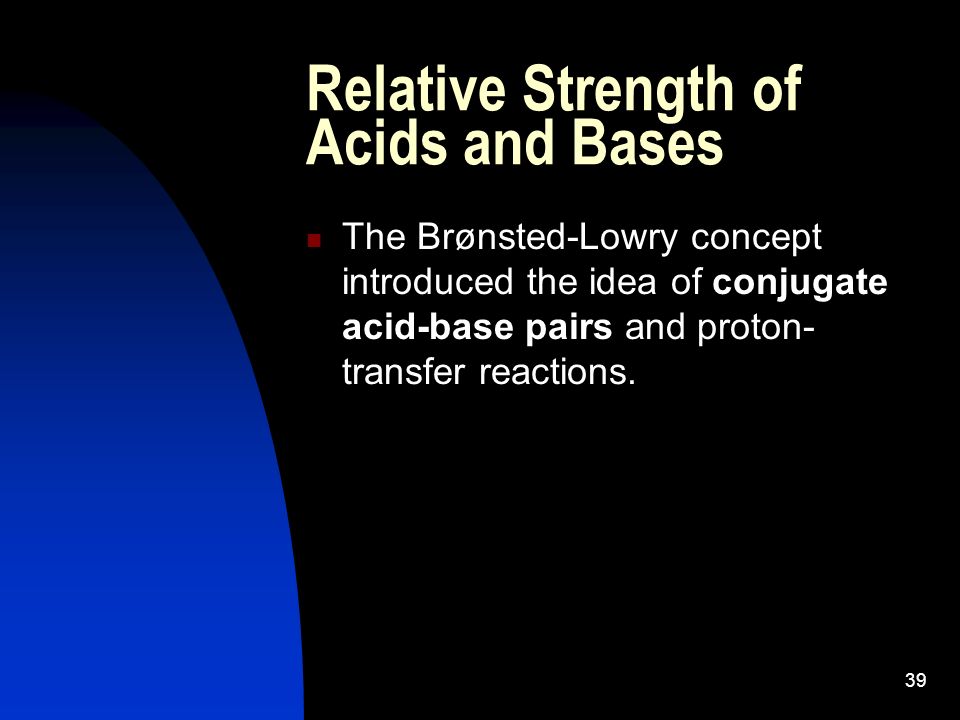 Relative Strength of Acids and Bases

The Brønsted-Lowry concept introduced the idea of conjugate acid-base pairs and proton-transfer reactions.

39